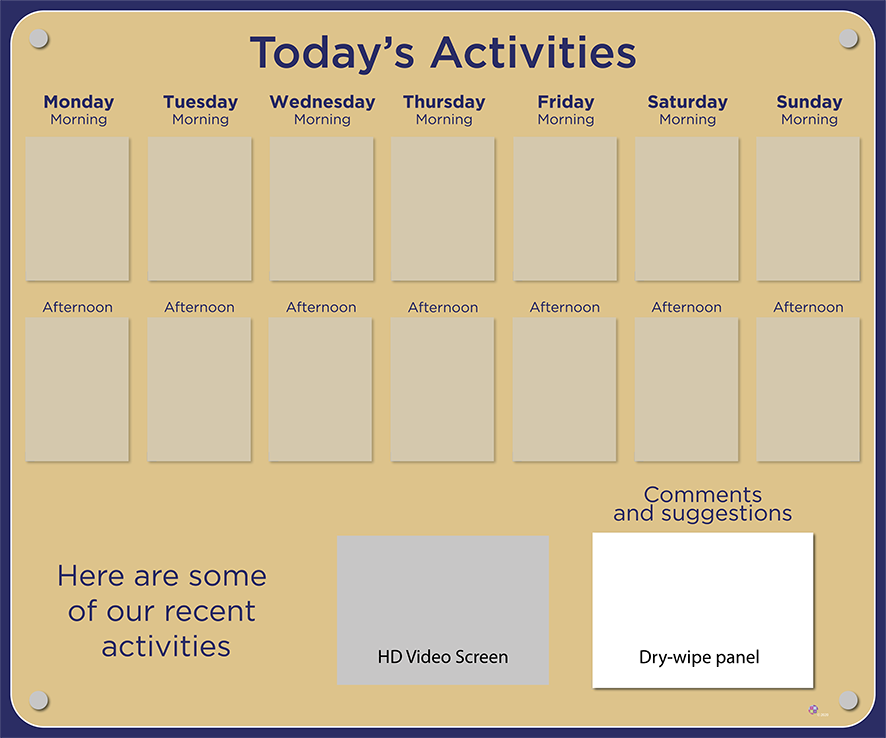 Today's Activities

Monday
Morning

Tuesday
Morning

Wednesday
Morning

Thursday
Morning

Friday
Morning

Saturday
Morning

Sunday
Morning

Afternoon

Afternoon

Afternoon

Afternoon

Afternoon

Afternoon

Afternoon

Here are some of our recent activities

HD Video Screen

Comments and suggestions

Dry-wipe panel